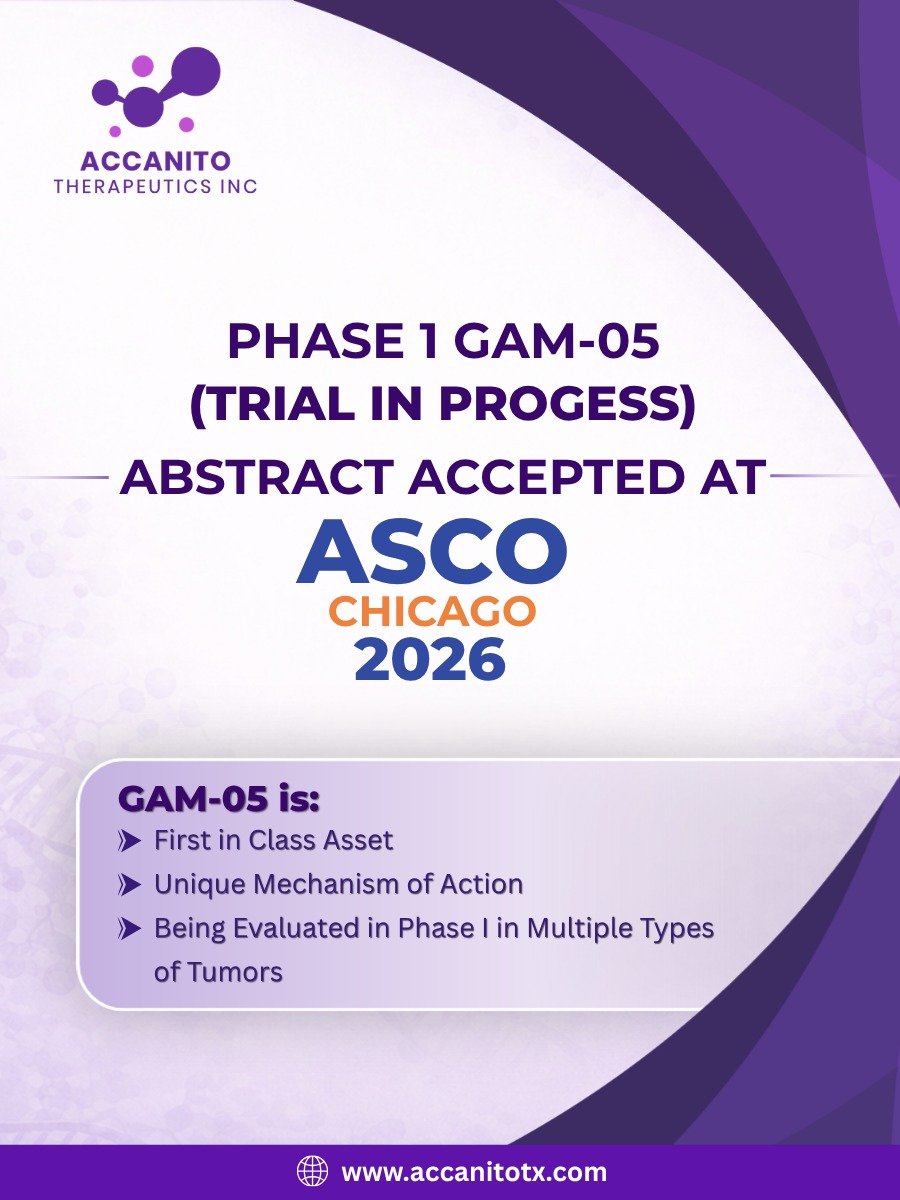 ACCANITO
THERAPEUTICS INC

PHASE 1 GAM-05
(TRIAL IN PROGESS)
ABSTRACT ACCEPTED AT
ASCO
CHICAGO
2026

GAM-05 is:
First in Class Asset
Unique Mechanism of Action
Being Evaluated in Phase I in Multiple Types of Tumors

www.accanitotx.com